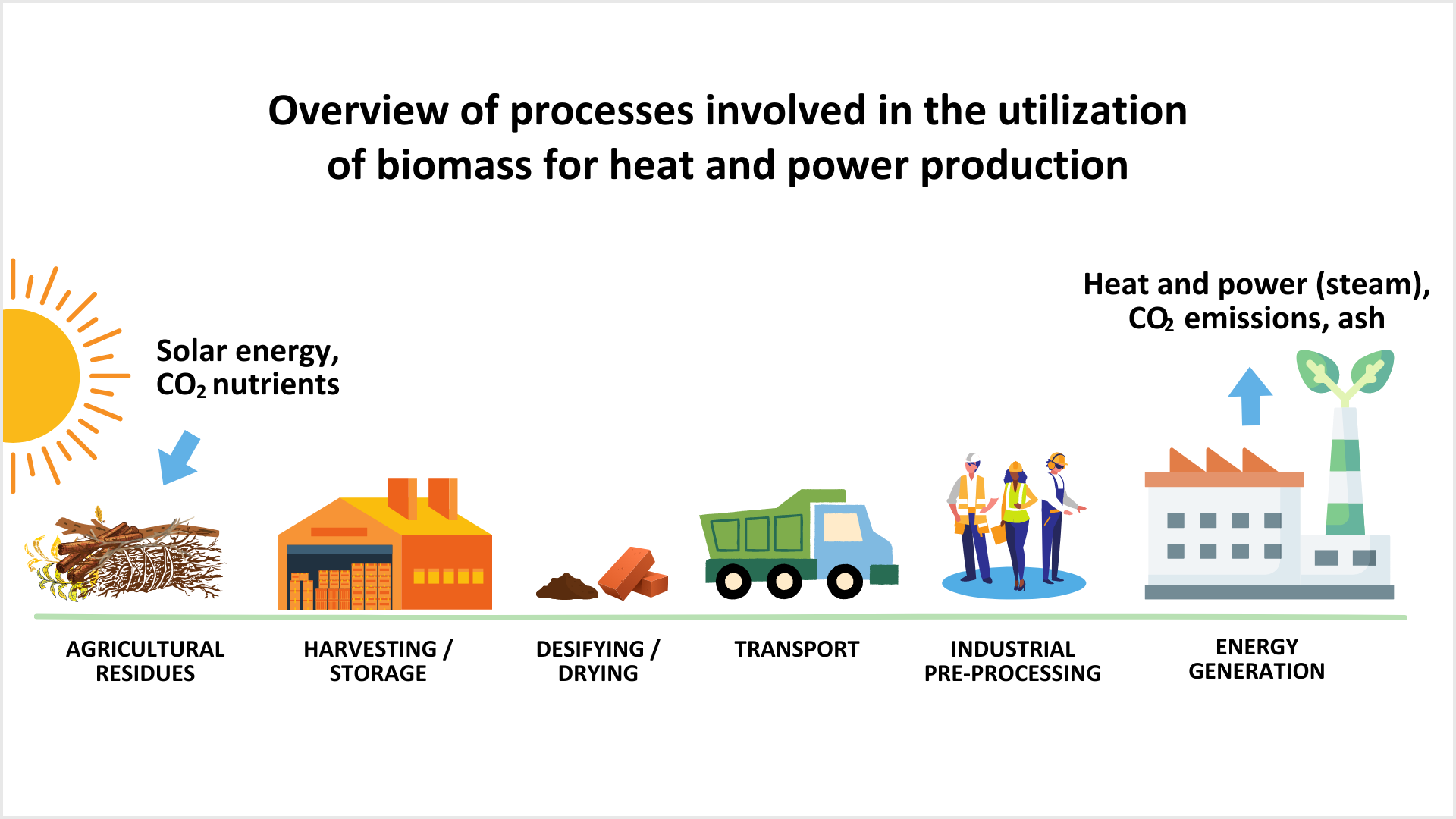 Overview of processes involved in the utilization of biomass for heat and power production

Solar energy, $CO_2$ nutrients

Heat and power (steam), $CO_2$ emissions, ash

AGRICULTURAL RESIDUES

HARVESTING / STORAGE

DESIFYING / DRYING

TRANSPORT

INDUSTRIAL PRE-PROCESSING

ENERGY GENERATION